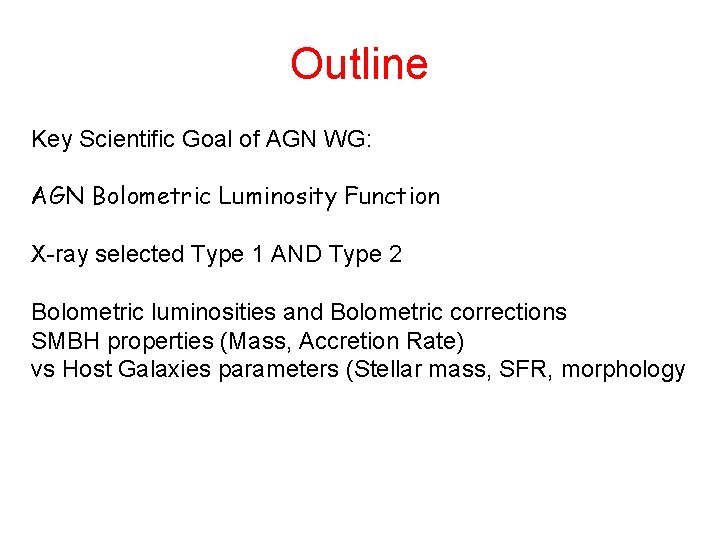 Outline

Key Scientific Goal of AGN WG:

AGN Bolometric Luminosity Function

X-ray selected Type 1 AND Type 2

Bolometric luminosities and Bolometric corrections
SMBH properties (Mass, Accretion Rate)
vs Host Galaxies parameters (Stellar mass, SFR, morphology